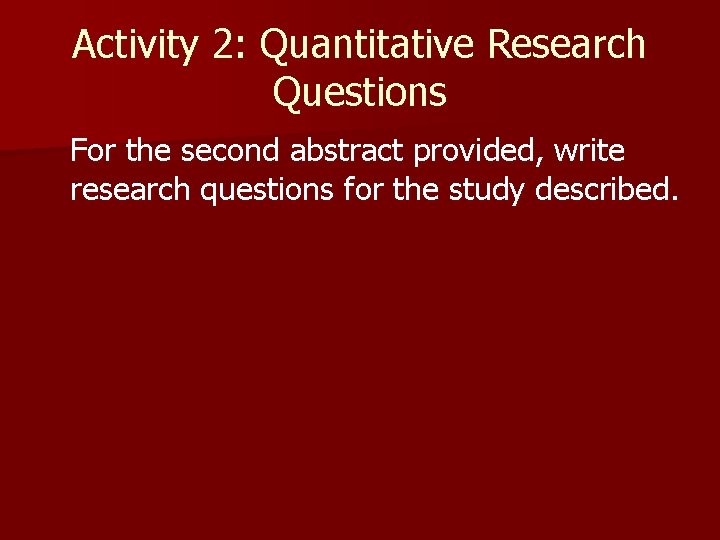 Activity 2: Quantitative Research Questions

For the second abstract provided, write research questions for the study described.